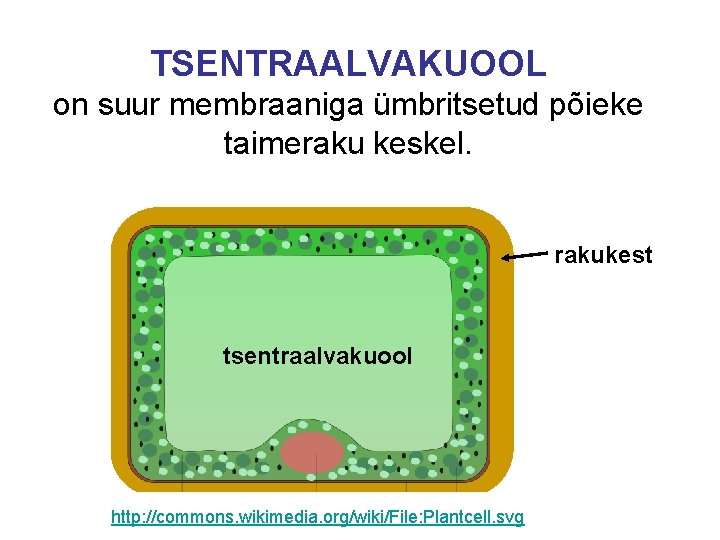 TSENTRAALVAKUOOL
on suur membraaniga ümbritsetud põieke taimeraku keskel.

rakukest

tsentraalvakuool

http://commons.wikimedia.org/wiki/File:Plantcell.svg